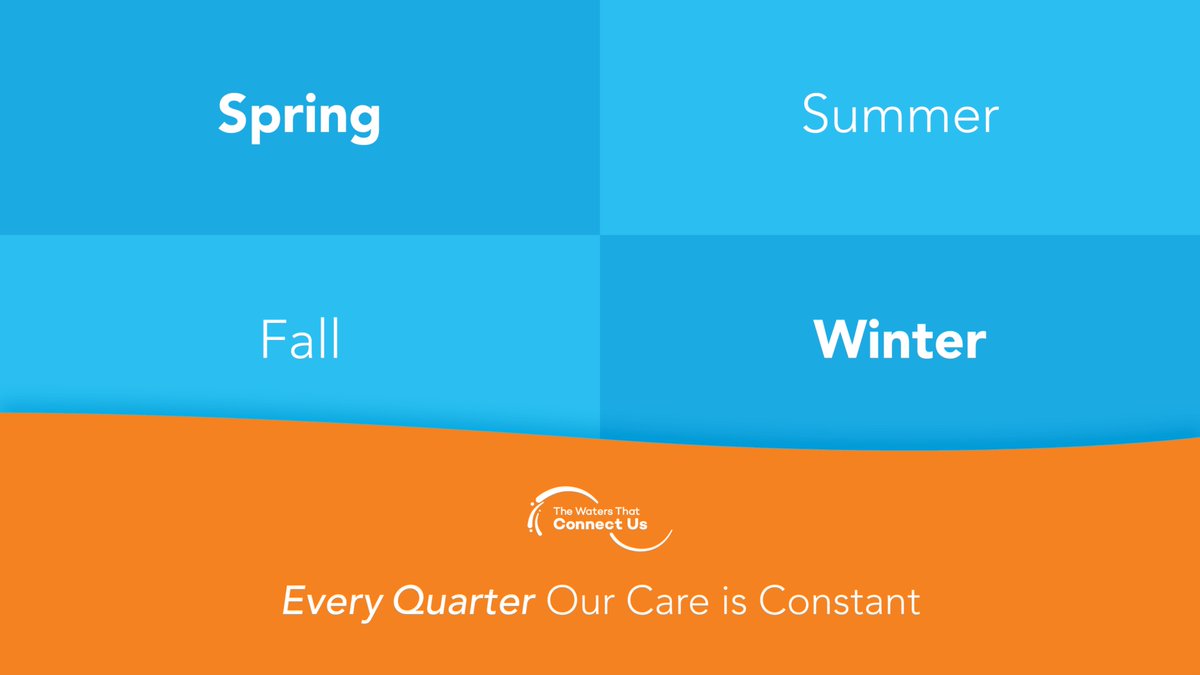 Spring

Summer

Fall

Winter

The Waters That Connect Us

Every Quarter Our Care is Constant